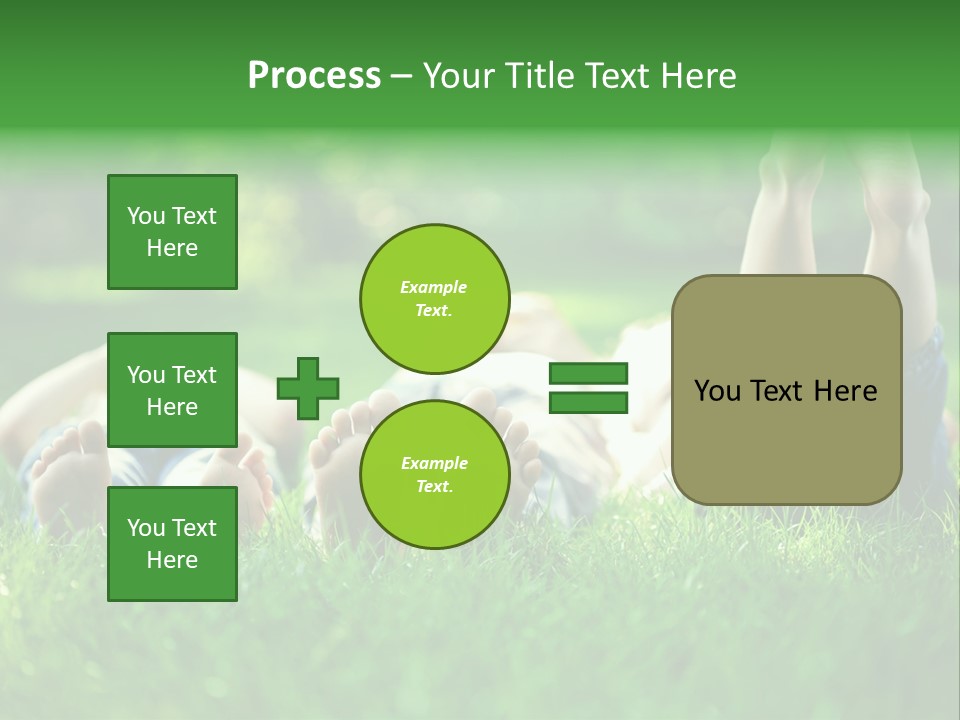 Process – Your Title Text Here

You Text Here

You Text Here

You Text Here

Example Text.

Example Text.

You Text Here